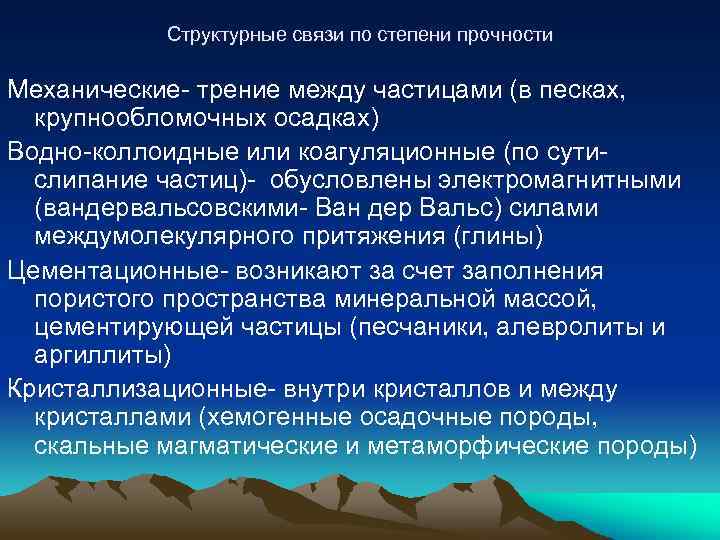 Структурные связи по степени прочности

Механические- трение между частицами (в песках, крупнообломочных осадках)

Водно-коллоидные или коагуляционные (по сути- слипание частиц)- обусловлены электромагнитными (вандервальсовскими- Ван дер Вальс) силами междумолекулярного притяжения (глины)

Цементационные- возникают за счет заполнения пористого пространства минеральной массой, цементирующей частицы (песчаники, алевролиты и аргиллиты)

Кристаллизационные- внутри кристаллов и между кристаллами (хемогенные осадочные породы, скальные магматические и метаморфические породы)